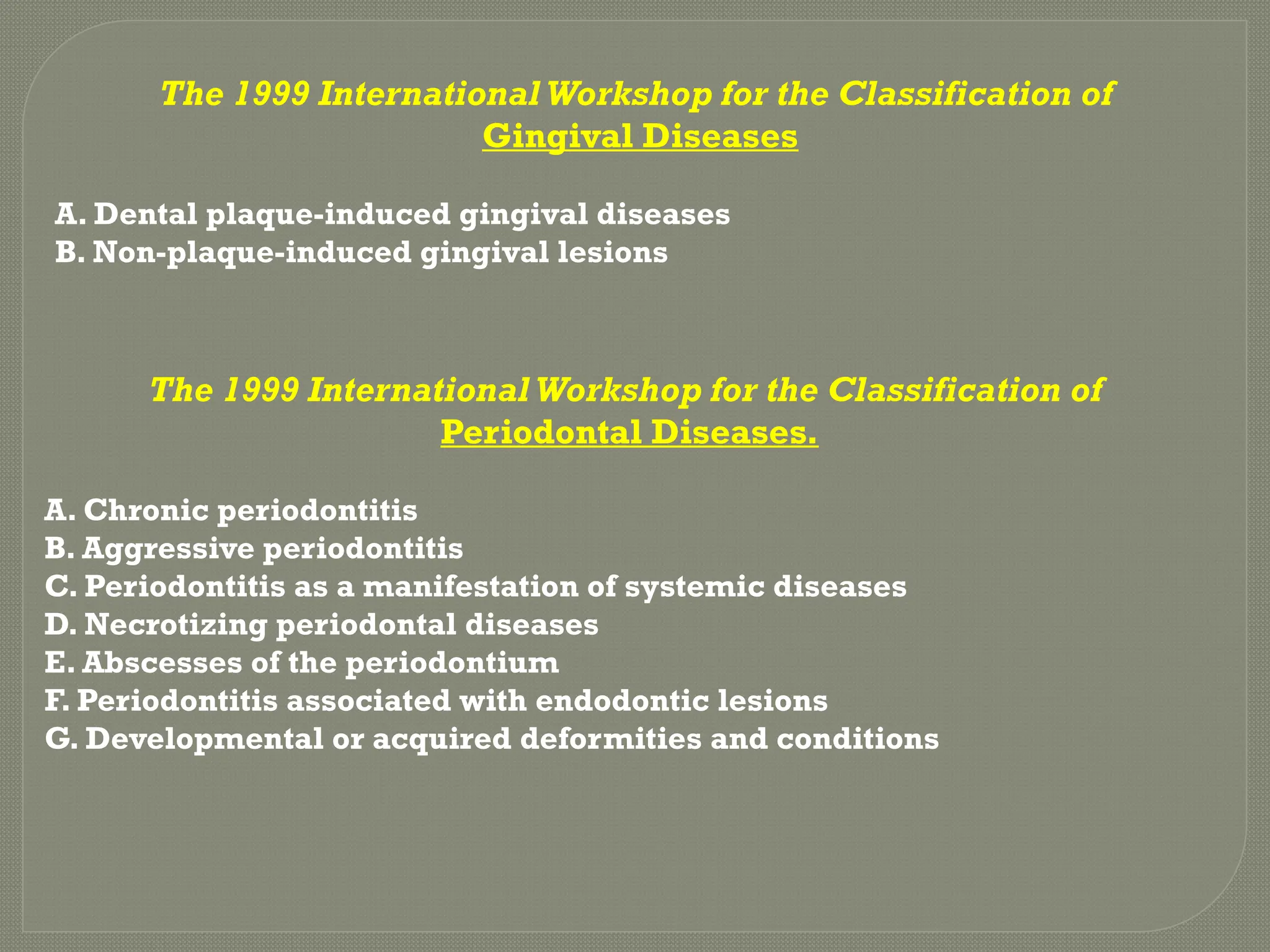 The 1999 International Workshop for the Classification of Gingival Diseases

A. Dental plaque-induced gingival diseases
B. Non-plaque-induced gingival lesions

The 1999 International Workshop for the Classification of Periodontal Diseases.

A. Chronic periodontitis
B. Aggressive periodontitis
C. Periodontitis as a manifestation of systemic diseases
D. Necrotizing periodontal diseases
E. Abscesses of the periodontium
F. Periodontitis associated with endodontic lesions
G. Developmental or acquired deformities and conditions